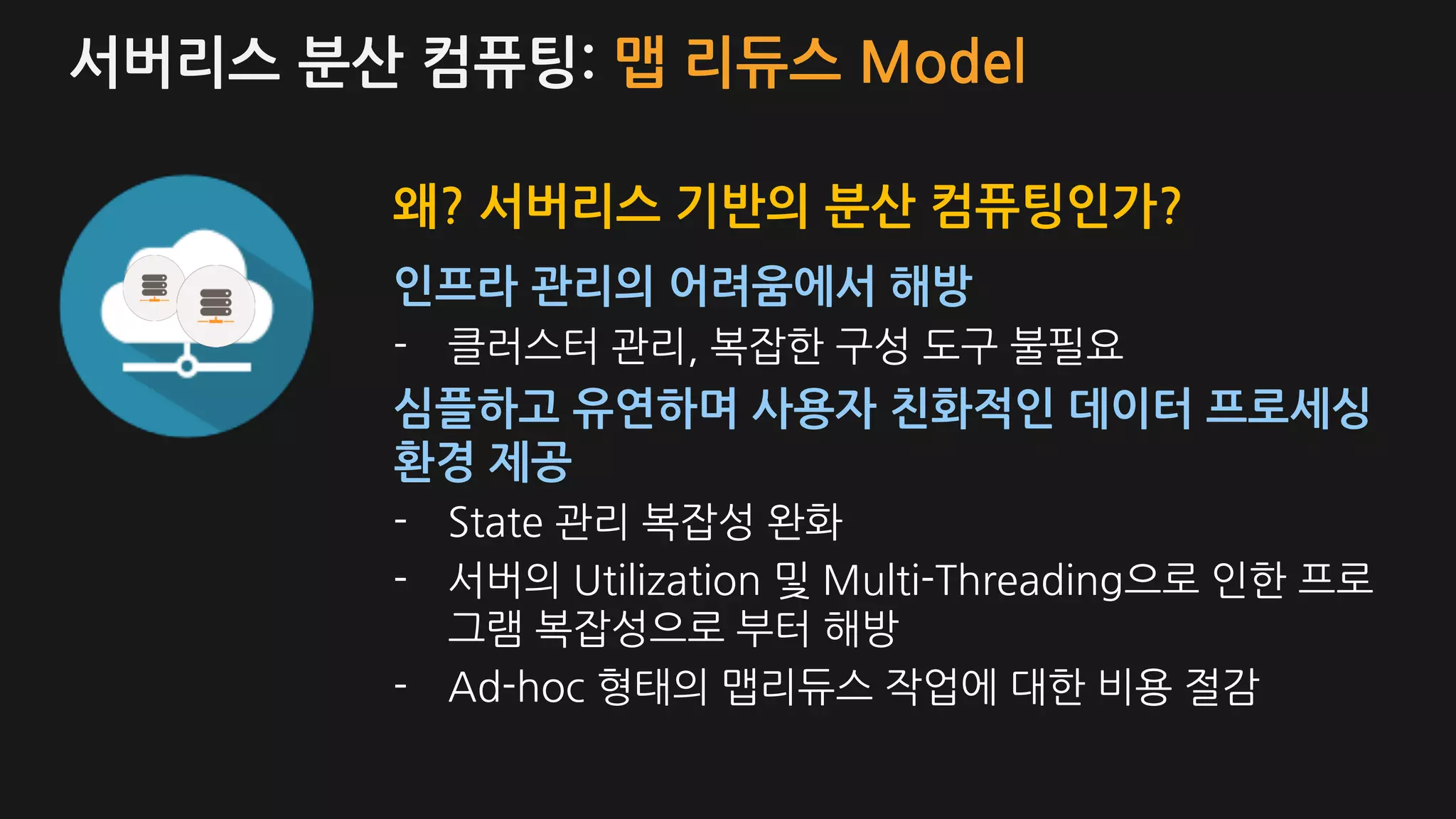 서버리스 분산 컴퓨팅: 맵 리듀스 Model

왜? 서버리스 기반의 분산 컴퓨팅인가?

인프라 관리의 어려움에서 해방
- 클러스터 관리, 복잡한 구성 도구 불필요

심플하고 유연하며 사용자 친화적인 데이터 프로세싱 환경 제공
- State 관리 복잡성 완화
- 서버의 Utilization 및 Multi-Threading으로 인한 프로그램 복잡성으로 부터 해방
- Ad-hoc 형태의 맵리듀스 작업에 대한 비용 절감